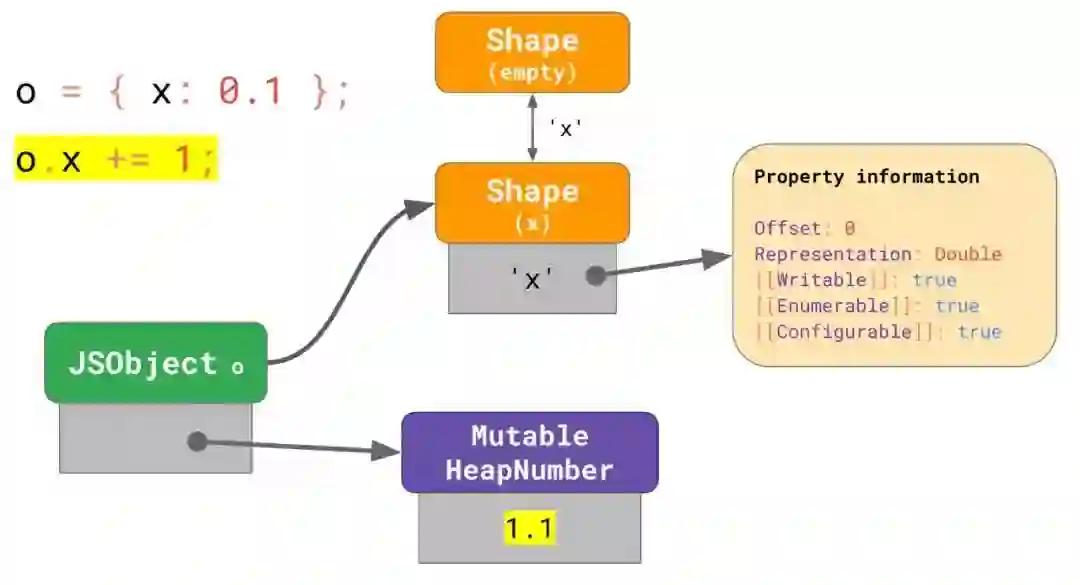 o = { x: 0.1 };

o.x += 1;

Shape
(empty)

'x'

Shape
(x)

'x'

Property information

Offset: 0
Representation: Double
[[Writable]]: true
[[Enumerable]]: true
[[Configurable]]: true

JSObject o

Mutable
HeapNumber

1.1